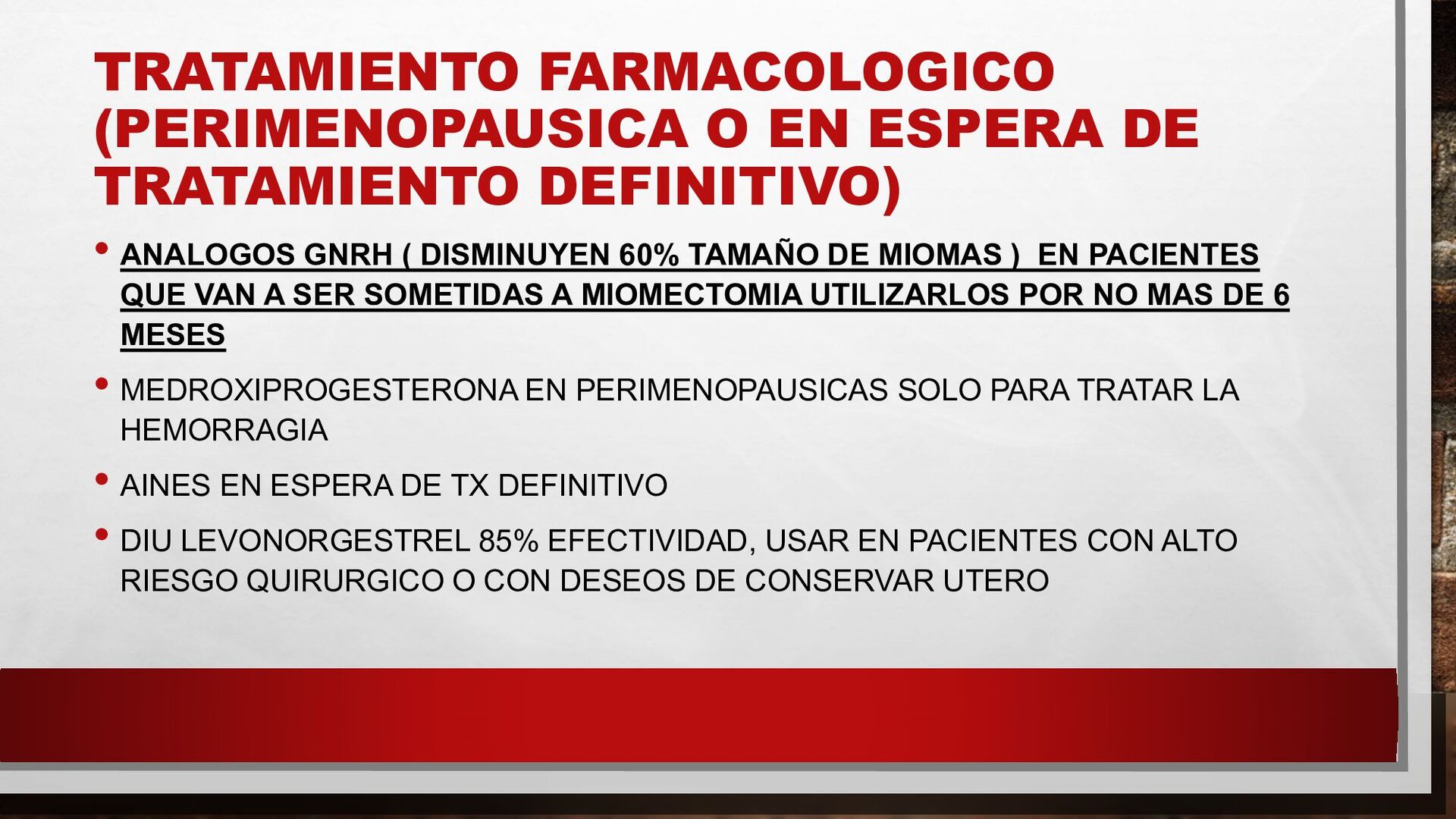 TRATAMIENTO FARMACOLOGICO (PERIMENOPAUSICA O EN ESPERA DE TRATAMIENTO DEFINITIVO)

• ANALOGOS GNRH ( DISMINUYEN 60% TAMAÑO DE MIOMAS ) EN PACIENTES QUE VAN A SER SOMETIDAS A MIOMECTOMIA UTILIZARLOS POR NO MAS DE 6 MESES

• MEDROXIPROGESTERONA EN PERIMENOPAUSICAS SOLO PARA TRATAR LA HEMORRAGIA

• AINES EN ESPERA DE TX DEFINITIVO

• DIU LEVONORGESTREL 85% EFECTIVIDAD, USAR EN PACIENTES CON ALTO RIESGO QUIRURGICO O CON DESEOS DE CONSERVAR UTERO